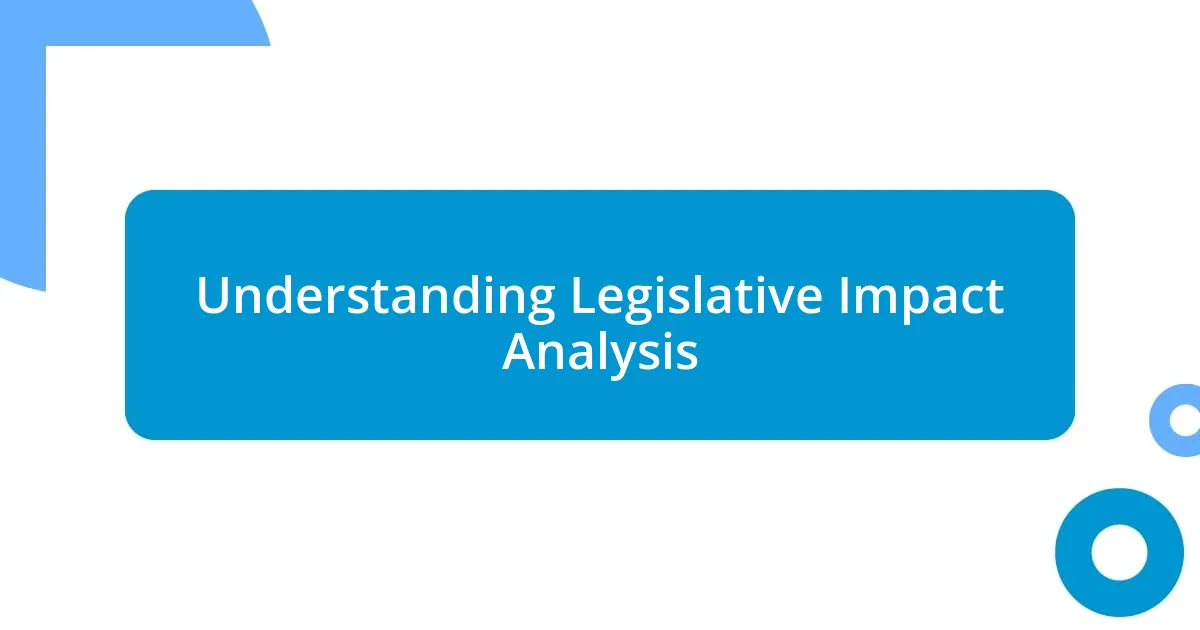 Understanding Legislative Impact Analysis